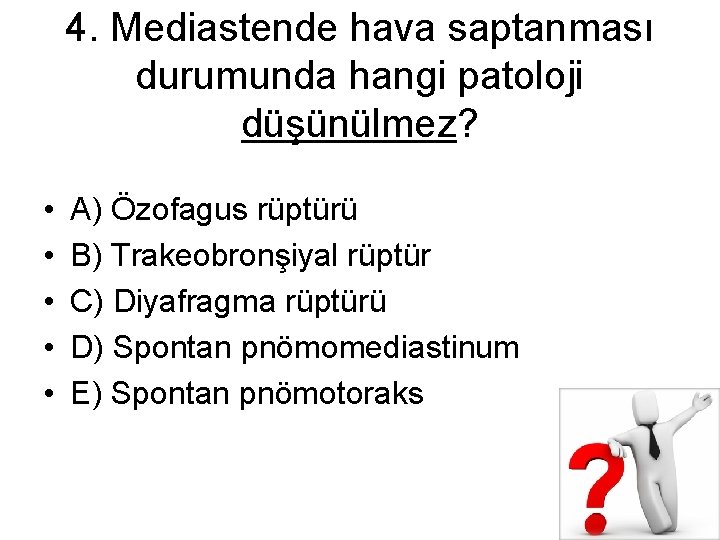 4. Mediastende hava saptanması durumunda hangi patoloji düşünülmez?

• A) Özofagus rüptürü
• B) Trakeobronşiyal rüptür
• C) Diyafragma rüptürü
• D) Spontan pnömomediastinum
• E) Spontan pnömotoraks

?